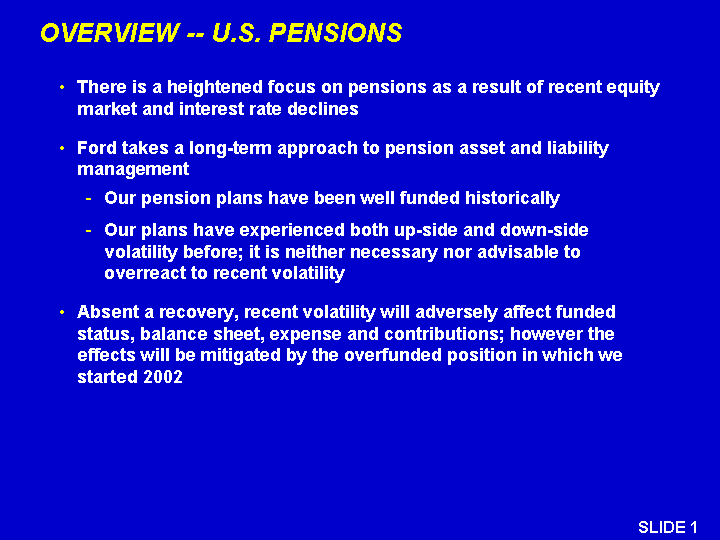 OVERVIEW -- U.S. PENSIONS

• There is a heightened focus on pensions as a result of recent equity market and interest rate declines

• Ford takes a long-term approach to pension asset and liability management

- Our pension plans have been well funded historically

- Our plans have experienced both up-side and down-side volatility before; it is neither necessary nor advisable to overreact to recent volatility

• Absent a recovery, recent volatility will adversely affect funded status, balance sheet, expense and contributions; however the effects will be mitigated by the overfunded position in which we started 2002

SLIDE 1